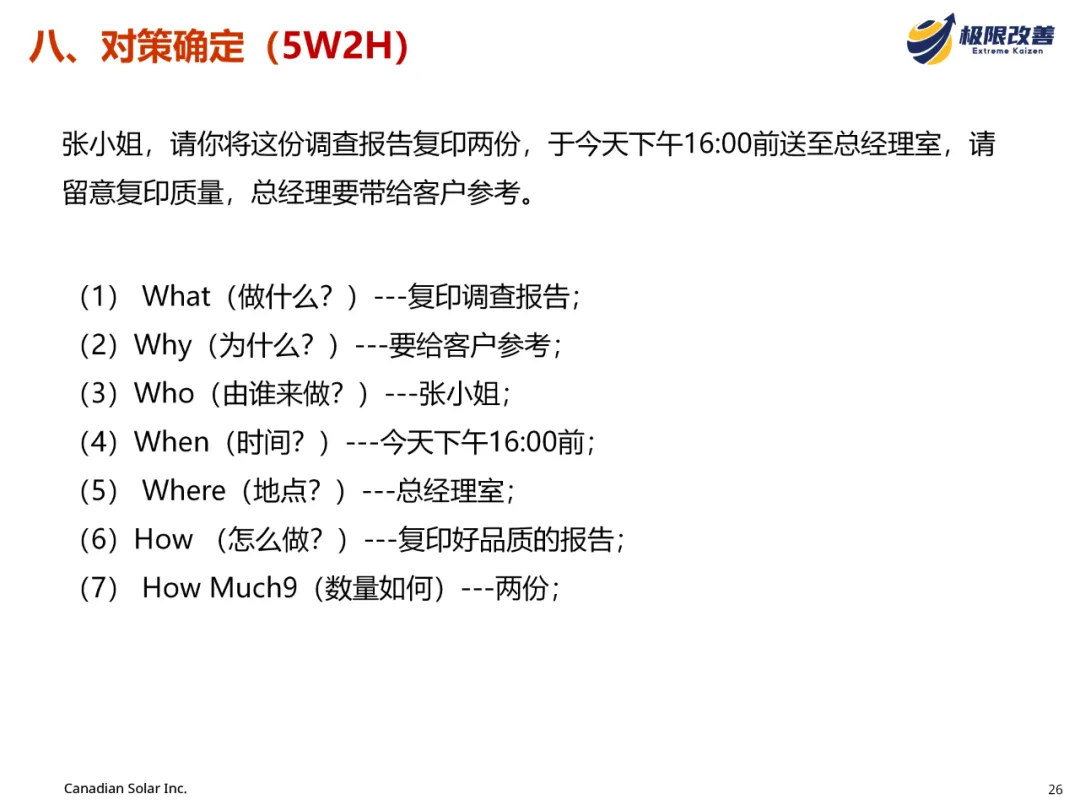 八、对策确定（5W2H）

极限改善
Extreme Kaizen

张小姐，请你将这份调查报告复印两份，于今天下午16:00前送至总经理室，请留意复印质量，总经理要带给客户参考。

（1） What（做什么？）---复印调查报告；
（2）Why（为什么？）---要给客户参考；
（3）Who（由谁来做？）---张小姐；
（4）When（时间？）---今天下午16:00前；
（5） Where（地点？）---总经理室；
（6）How （怎么做？）---复印好品质的报告；
（7） How Much9（数量如何）---两份；

Canadian Solar Inc.

26